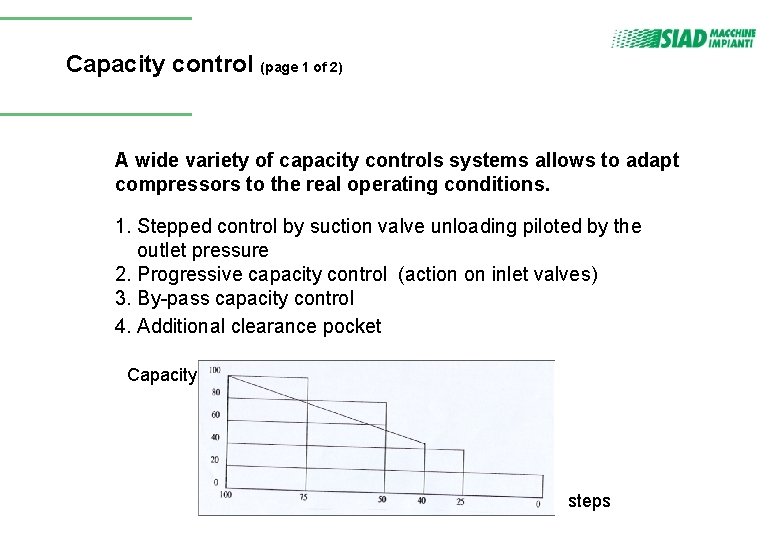 SIAD MACCHINE IMPIANTI

Capacity control (page 1 of 2)

A wide variety of capacity controls systems allows to adapt compressors to the real operating conditions.

1. Stepped control by suction valve unloading piloted by the outlet pressure
2. Progressive capacity control (action on inlet valves)
3. By-pass capacity control
4. Additional clearance pocket

Capacity
100
80
60
40
20
0
100
75
50
40
25
0
steps